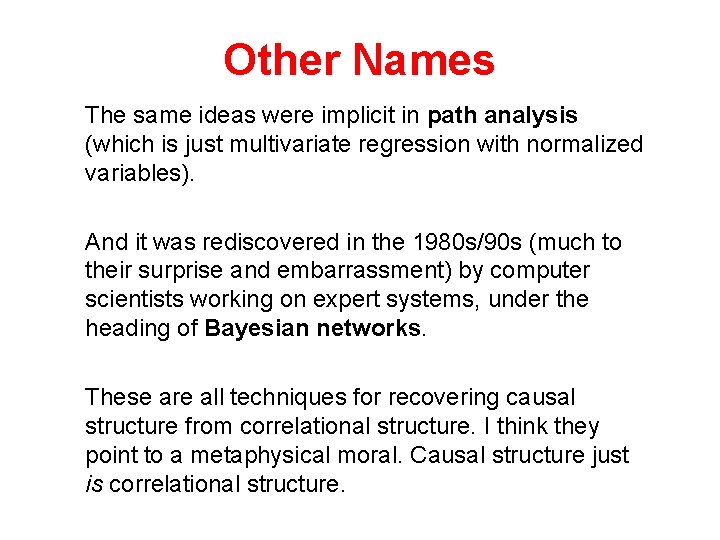 Other Names

The same ideas were implicit in path analysis (which is just multivariate regression with normalized variables).

And it was rediscovered in the 1980s/90s (much to their surprise and embarrassment) by computer scientists working on expert systems, under the heading of Bayesian networks.

These are all techniques for recovering causal structure from correlational structure. I think they point to a metaphysical moral. Causal structure just is correlational structure.